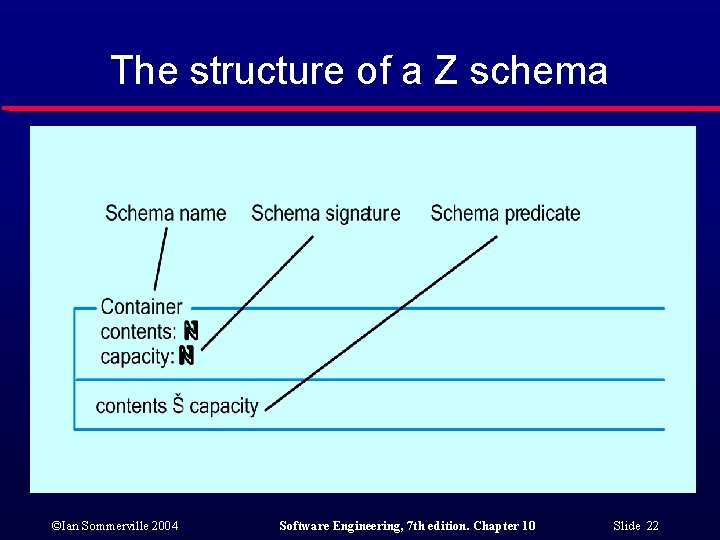 The structure of a Z schema

Schema name
Schema signature
Schema predicate

Container
contents: $\mathbb{N}$
capacity: $\mathbb{N}$

contents Š capacity

©Ian Sommerville 2004
Software Engineering, 7th edition. Chapter 10
Slide 22